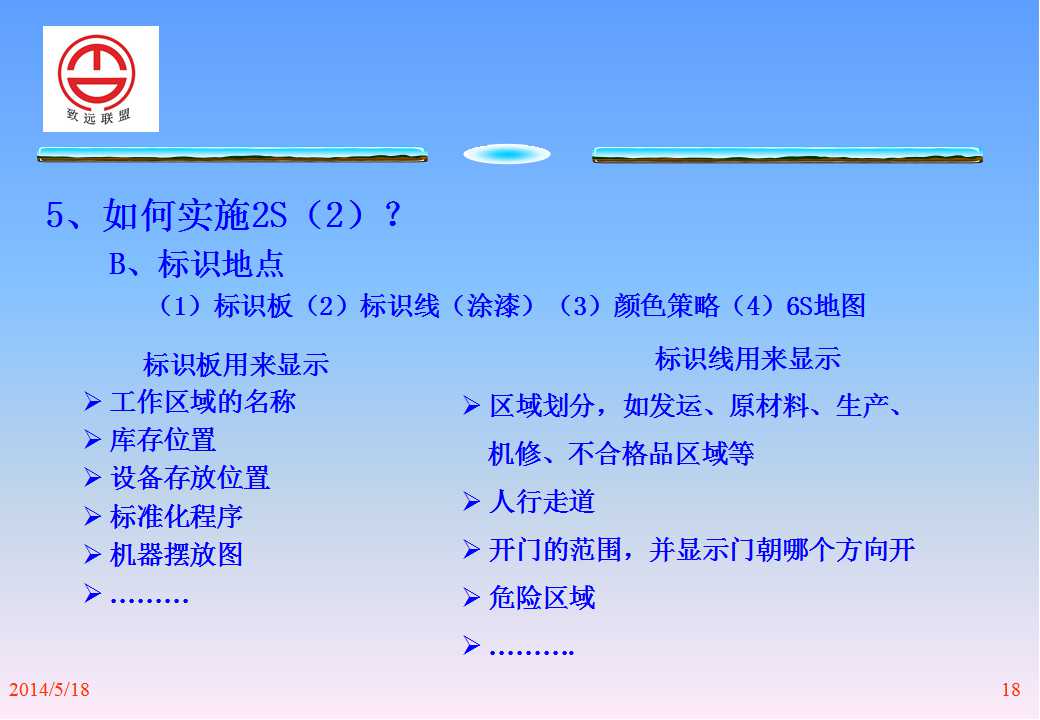 致远联盟

5、如何实施2S（2）？

B、标识地点

（1）标识板（2）标识线（涂漆）（3）颜色策略（4）6S地图

标识板用来显示

➢ 工作区域的名称
➢ 库存位置
➢ 设备存放位置
➢ 标准化程序
➢ 机器摆放图
➢ ………

标识线用来显示

➢ 区域划分，如发运、原材料、生产、机修、不合格品区域等
➢ 人行走道
➢ 开门的范围，并显示门朝哪个方向开
➢ 危险区域
➢ ……….

2014/5/18

18